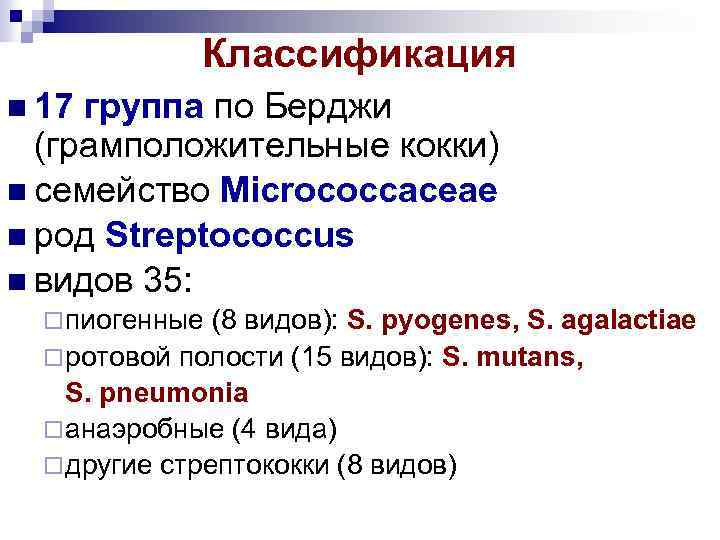 Классификация

■ 17 группа по Берджи (грамположительные кокки)
■ семейство Micrococcaceae
■ род Streptococcus
■ видов 35:
□ пиогенные (8 видов): S. pyogenes, S. agalactiae
□ ротовой полости (15 видов): S. mutans, S. pneumonia
□ анаэробные (4 вида)
□ другие стрептококки (8 видов)